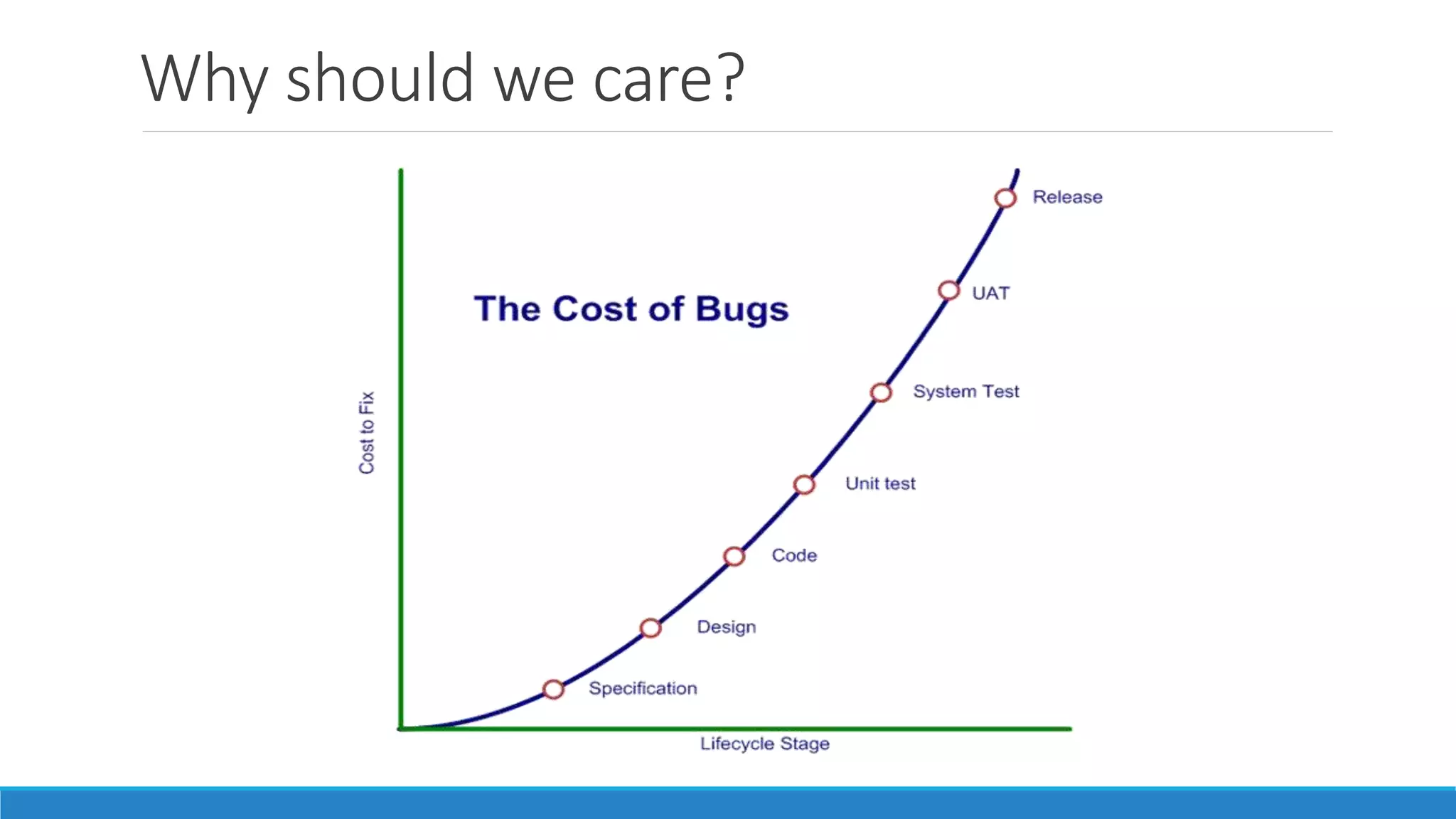 Why should we care?

The Cost of Bugs

Cost to Fix

Release

UAT

System Test

Unit test

Code

Design

Specification

Lifecycle Stage